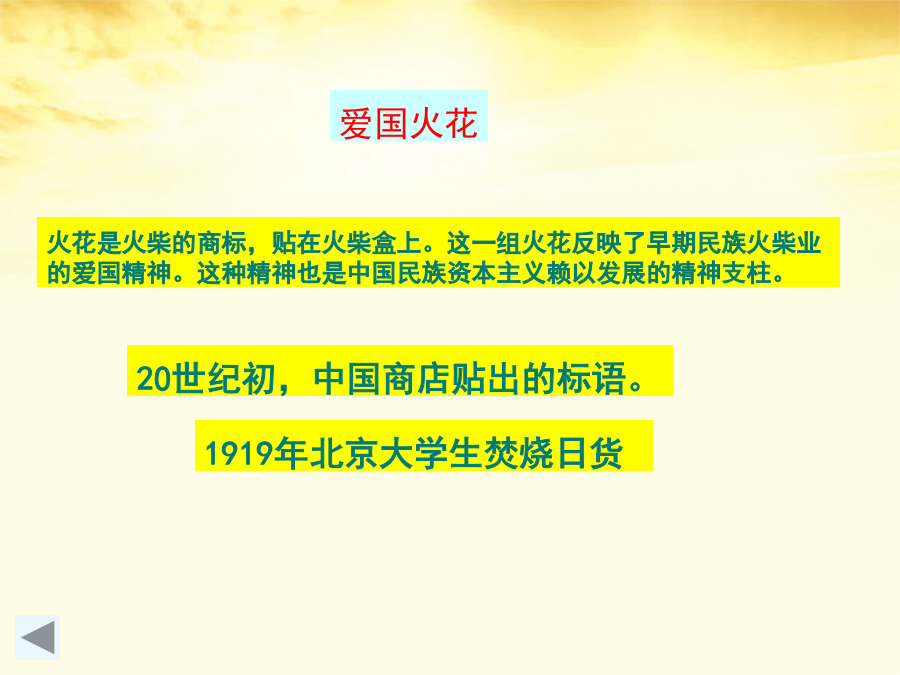 爱国火花

火花是火柴的商标，贴在火柴盒上。这一组火花反映了早期民族火柴业的爱国精神。这种精神也是中国民族资本主义赖以发展的精神支柱。

20世纪初，中国商店贴出的标语。

1919年北京大学生焚烧日货